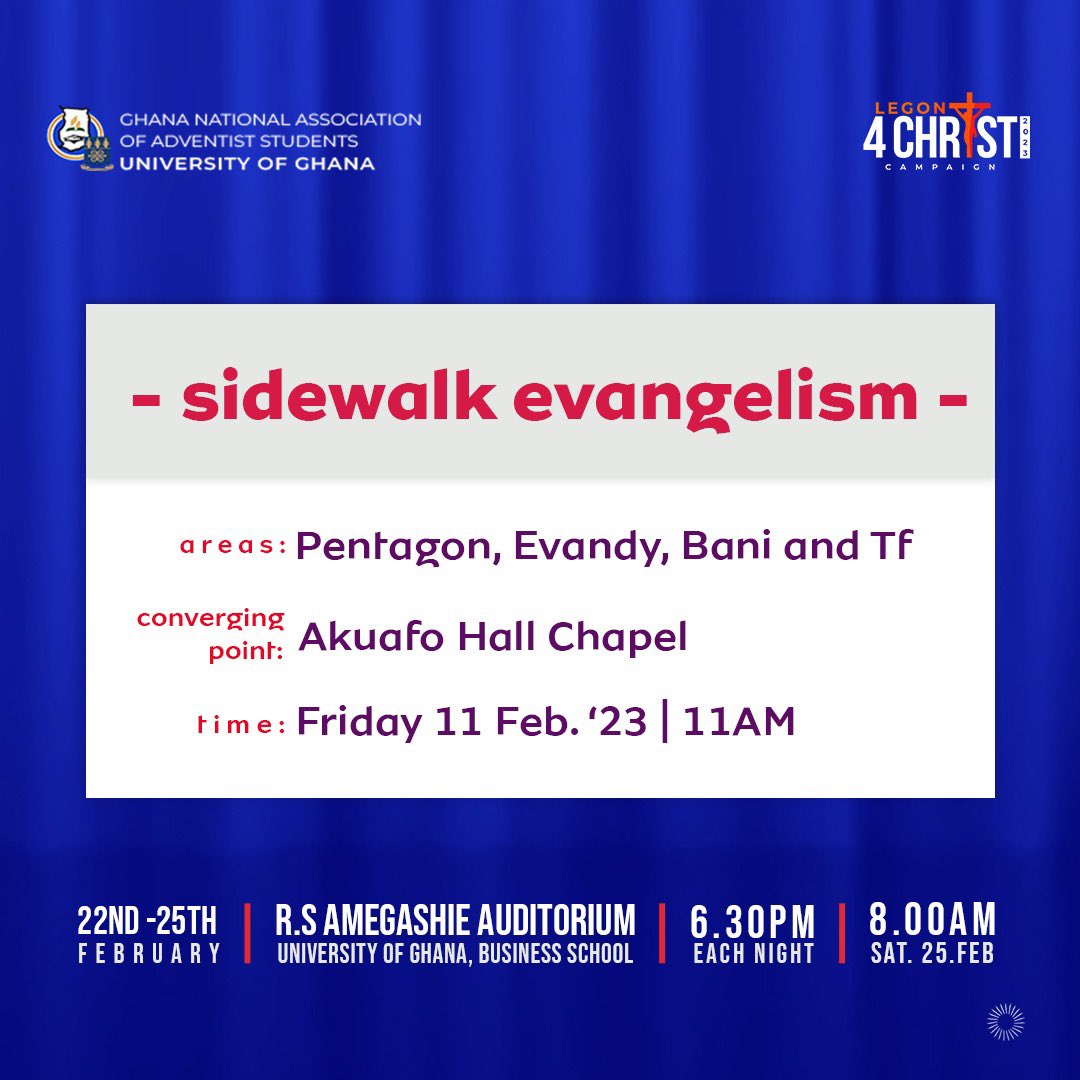 GHANA NATIONAL ASSOCIATION
OF ADVENTIST STUDENTS
UNIVERSITY OF GHANA

LEGON
4 CHRIST
2023
CAMPAIGN

- sidewalk evangelism -

areas: Pentagon, Evandy, Bani and Tf

converging point: Akuafo Hall Chapel

time: Friday 11 Feb. '23 | 11AM

22ND -25TH
FEBRUARY

R.S AMEGASHIE AUDITORIUM
UNIVERSITY OF GHANA, BUSINESS SCHOOL

6.30PM
EACH NIGHT

8.00AM
SAT. 25.FEB